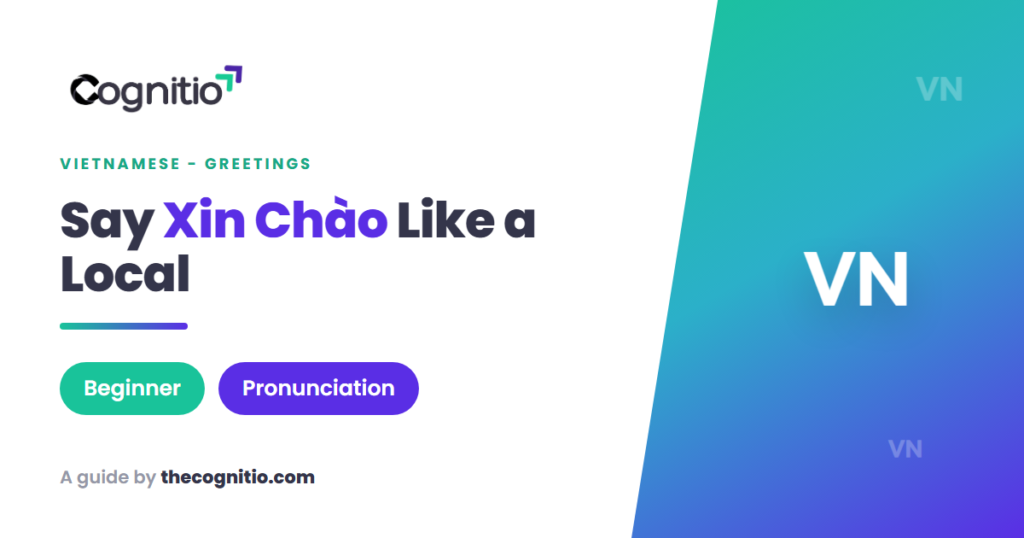 Cognitio

VIETNAMESE - GREETINGS

Say Xin Chào Like a Local

Beginner

Pronunciation

A guide by thecognitio.com

VN

VN

VN